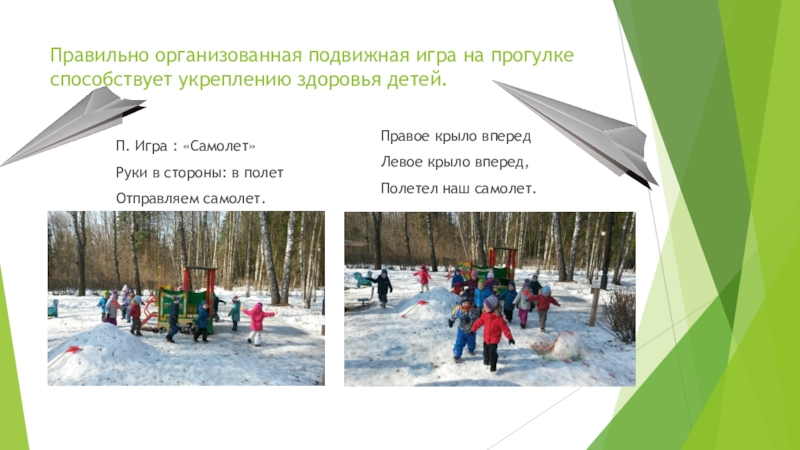 Правильно организованная подвижная игра на прогулке способствует укреплению здоровья детей.

П. Игра : «Самолет»

Руки в стороны: в полет

Отправляем самолет.

Правое крыло вперед

Левое крыло вперед,

Полетел наш самолет.